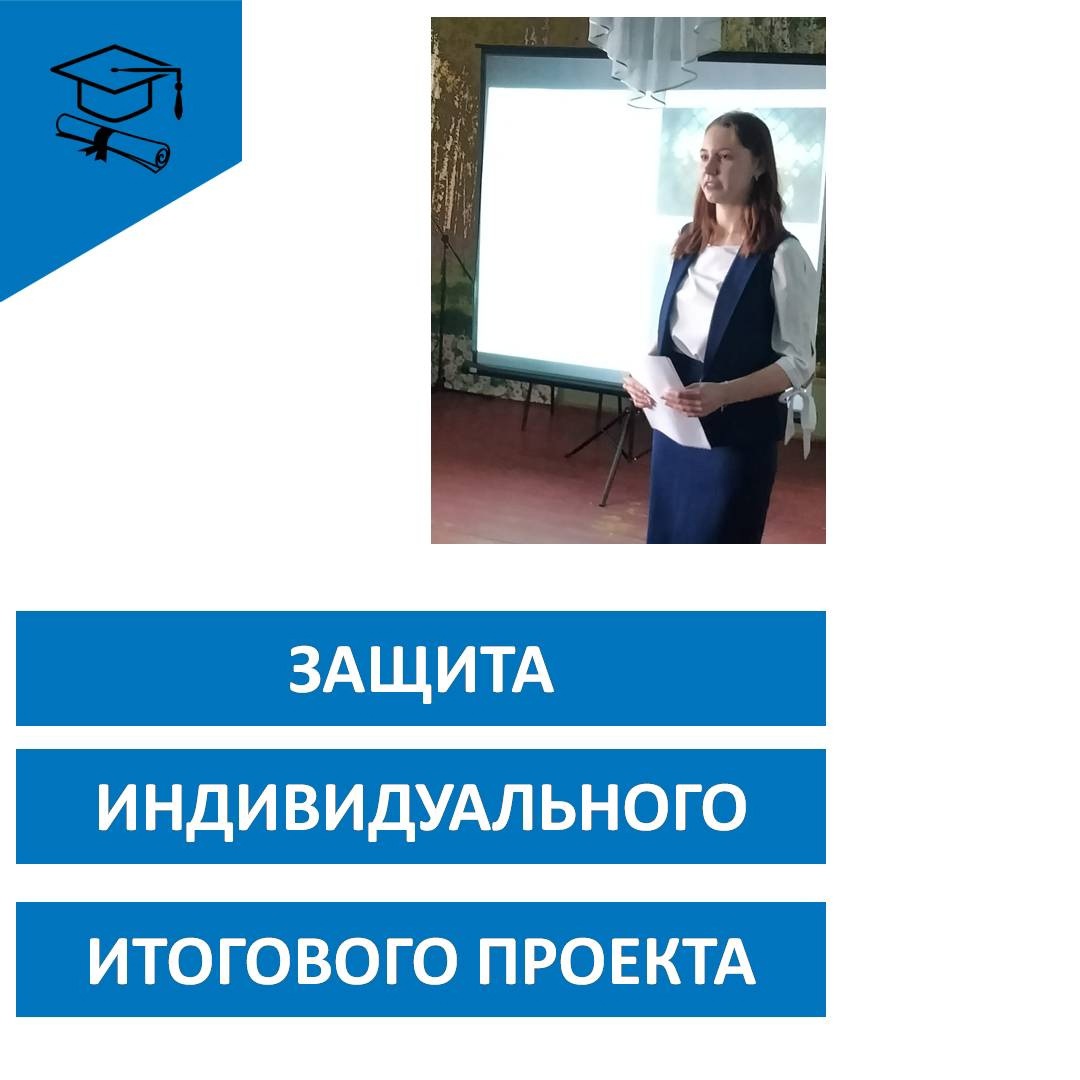 ЗАЩИТА

ИНДИВИДУАЛЬНОГО

ИТОГОВОГО ПРОЕКТА